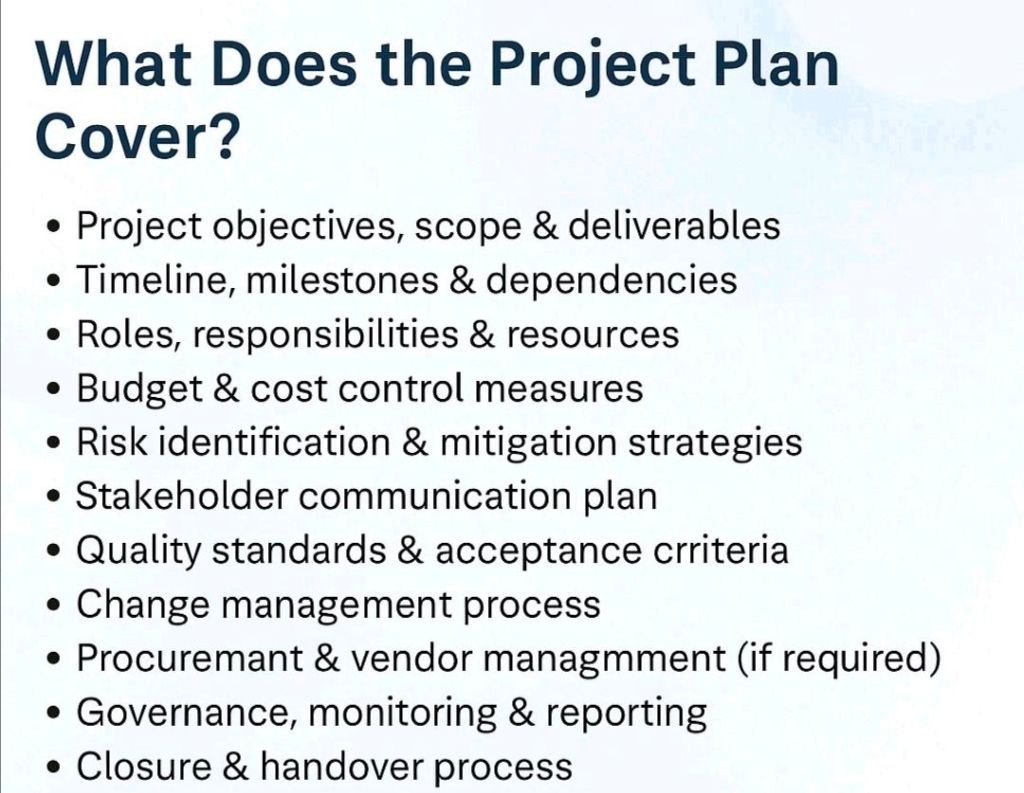 What Does the Project Plan Cover?

• Project objectives, scope & deliverables
• Timeline, milestones & dependencies
• Roles, responsibilities & resources
• Budget & cost control measures
• Risk identification & mitigation strategies
• Stakeholder communication plan
• Quality standards & acceptance crriteria
• Change management process
• Procuremant & vendor managmment (if required)
• Governance, monitoring & reporting
• Closure & handover process